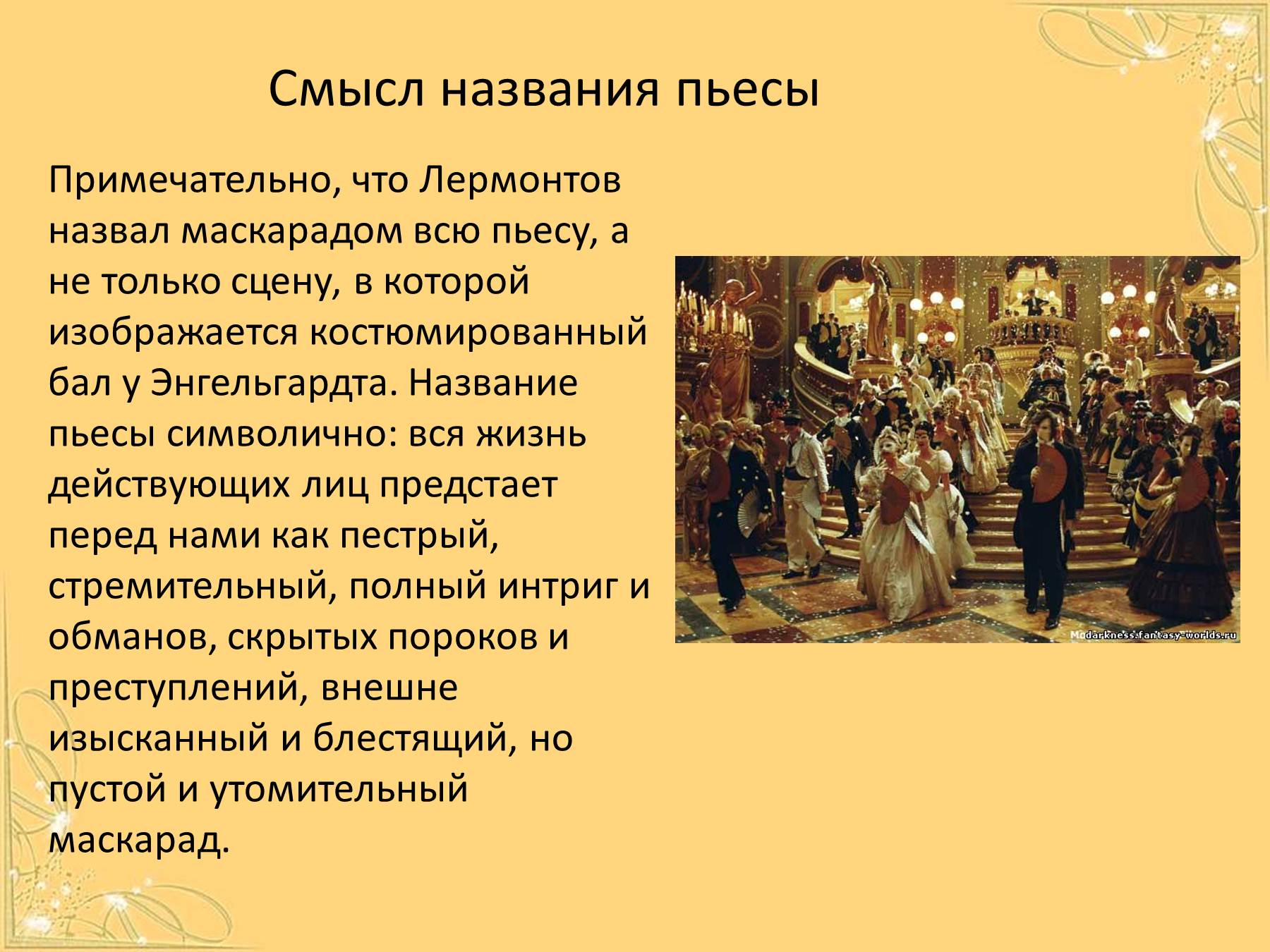 Смысл названия пьесы

Примечательно, что Лермонтов назвал маскарадом всю пьесу, а не только сцену, в которой изображается костюмированный бал у Энгельгардта. Название пьесы символично: вся жизнь действующих лиц предстает перед нами как пестрый, стремительный, полный интриг и обманов, скрытых пороков и преступлений, внешне изысканный и блестящий, но пустой и утомительный маскарад.

darkness.fantasy-worlds.ru